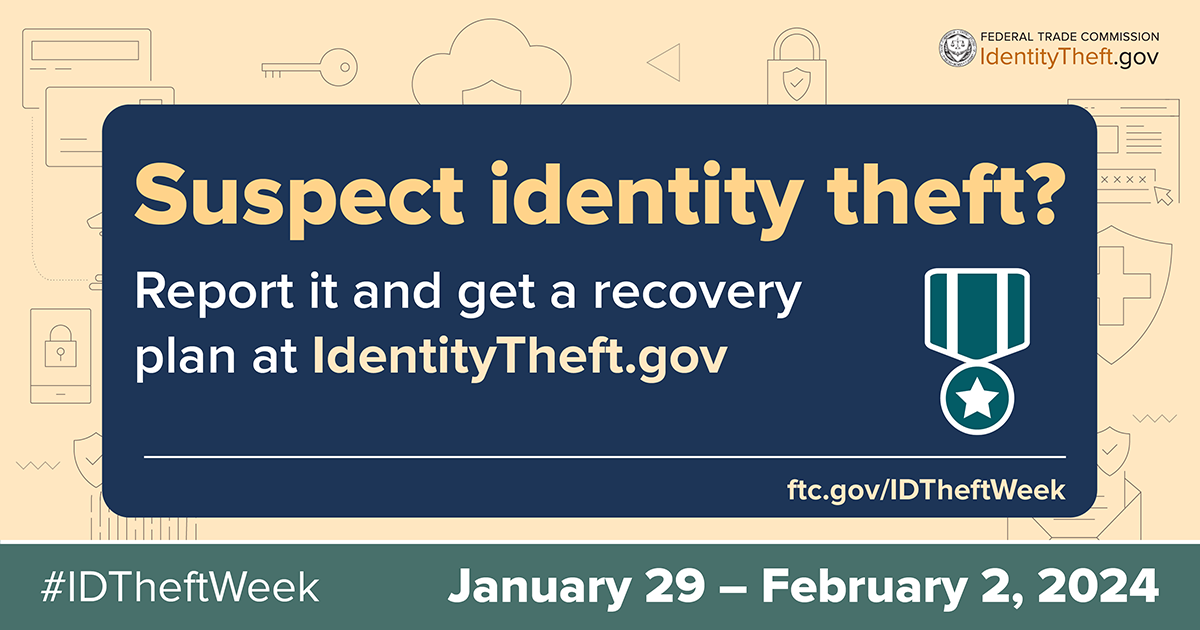 FEDERAL TRADE COMMISSION
IdentityTheft.gov

Suspect identity theft?

Report it and get a recovery plan at IdentityTheft.gov

ftc.gov/IDTheftWeek

#IDTheftWeek

January 29 – February 2, 2024